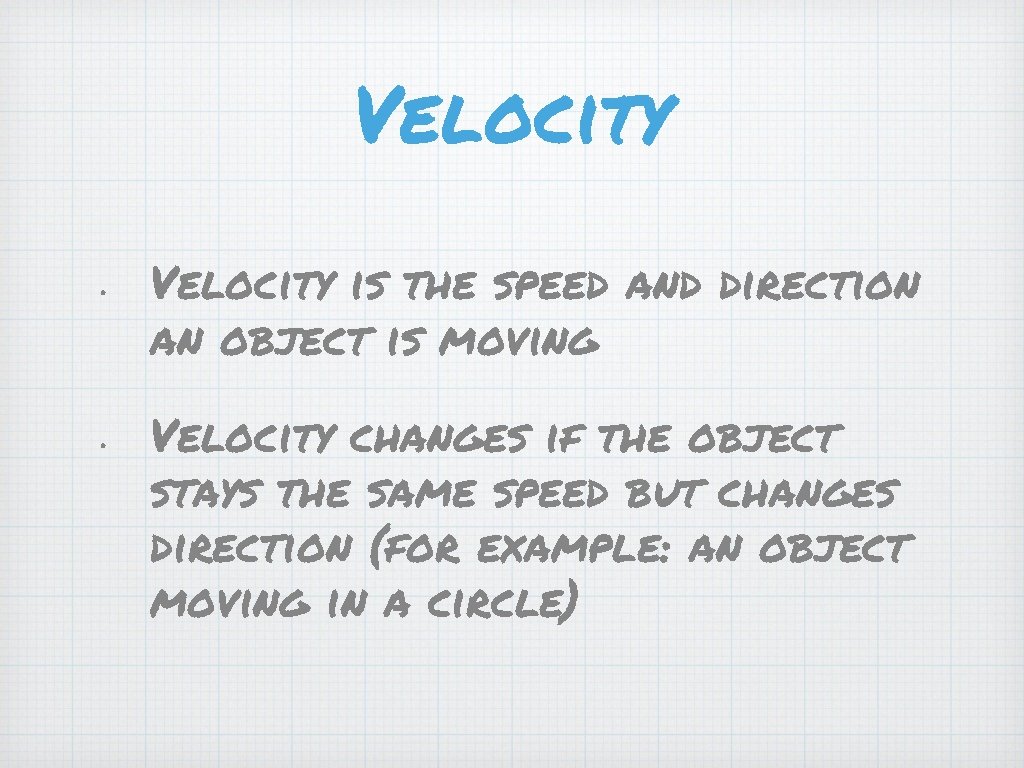 Velocity

• Velocity is the speed and direction an object is moving

• Velocity changes if the object stays the same speed but changes direction (for example: an object moving in a circle)